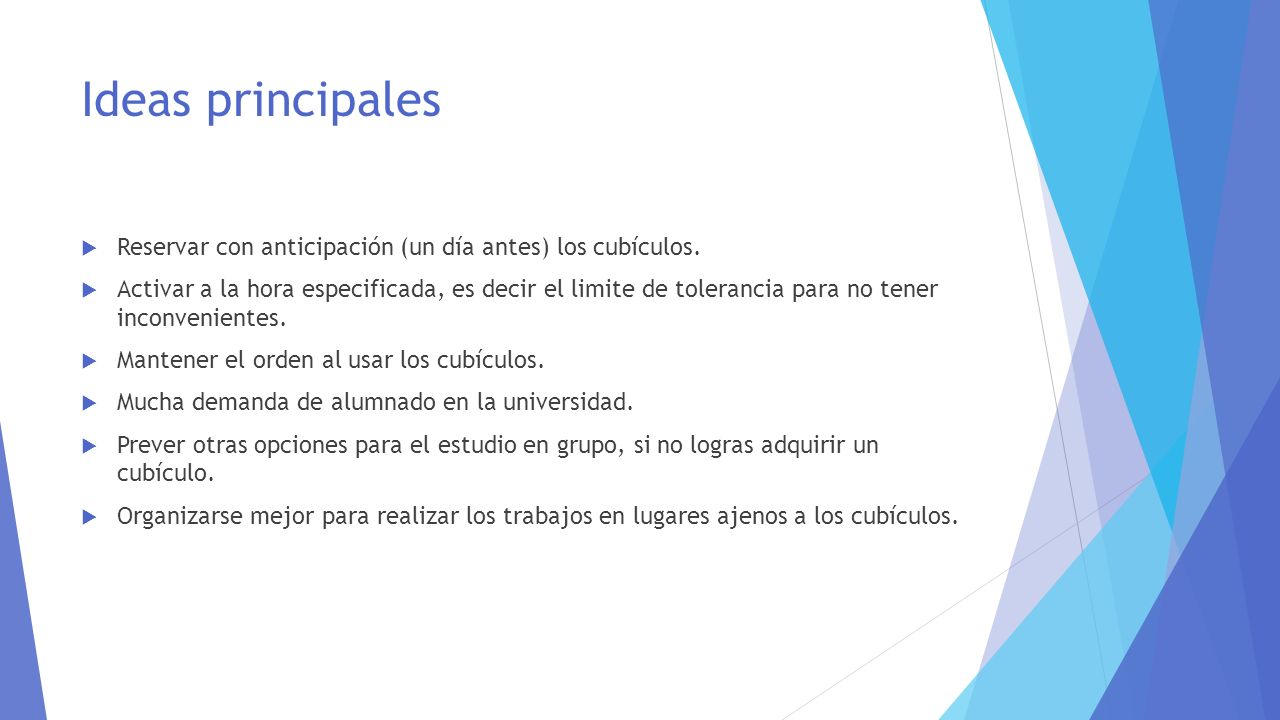 Ideas principales

Reservar con anticipación (un día antes) los cubículos.

Activar a la hora especificada, es decir el limite de tolerancia para no tener inconvenientes.

Mantener el orden al usar los cubículos.

Mucha demanda de alumnado en la universidad.

Prever otras opciones para el estudio en grupo, si no logras adquirir un cubículo.

Organizarse mejor para realizar los trabajos en lugares ajenos a los cubículos.